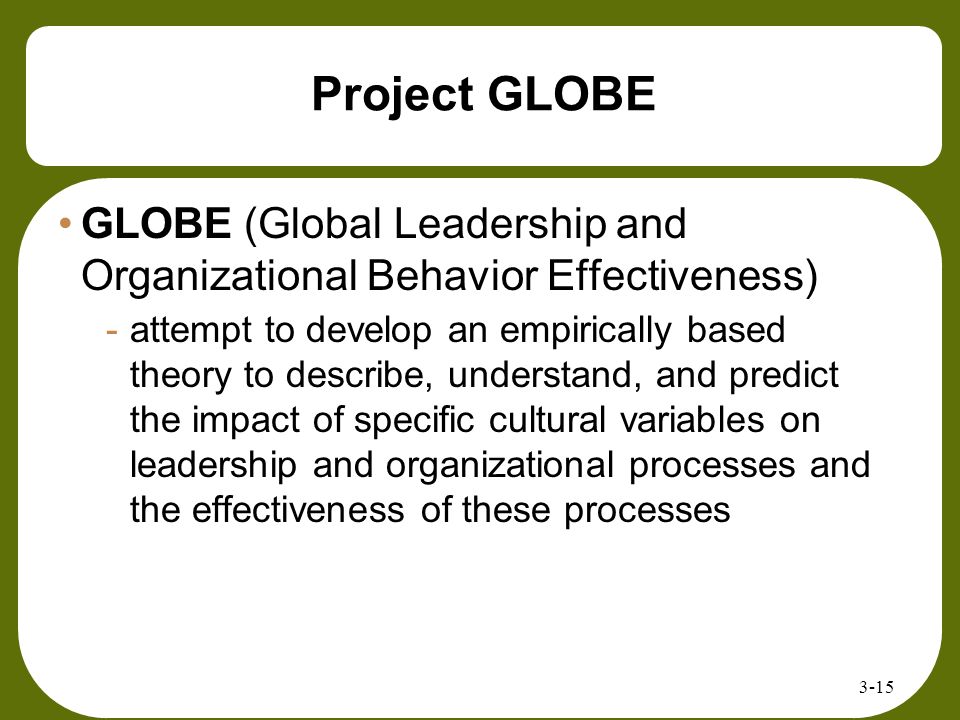 Project GLOBE

• GLOBE (Global Leadership and Organizational Behavior Effectiveness)
- attempt to develop an empirically based theory to describe, understand, and predict the impact of specific cultural variables on leadership and organizational processes and the effectiveness of these processes

3-15